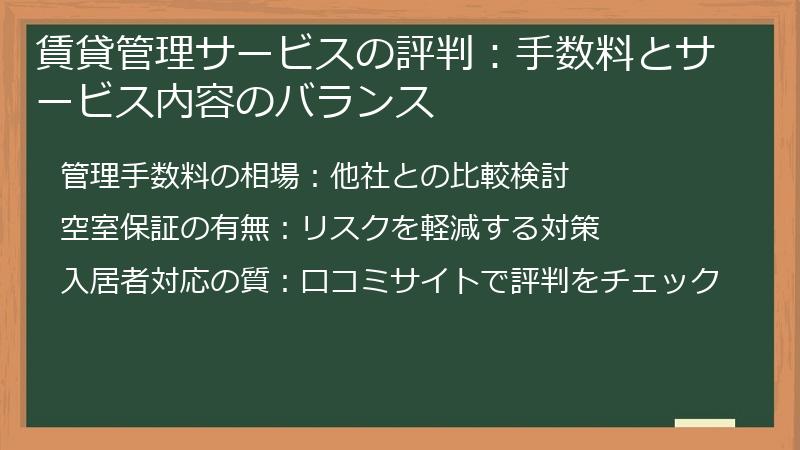 賃貸管理サービスの評判：手数料とサービス内容のバランス

管理手数料の相場：他社との比較検討

空室保証の有無：リスクを軽減する対策

入居者対応の質：口コミサイトで評判をチェック